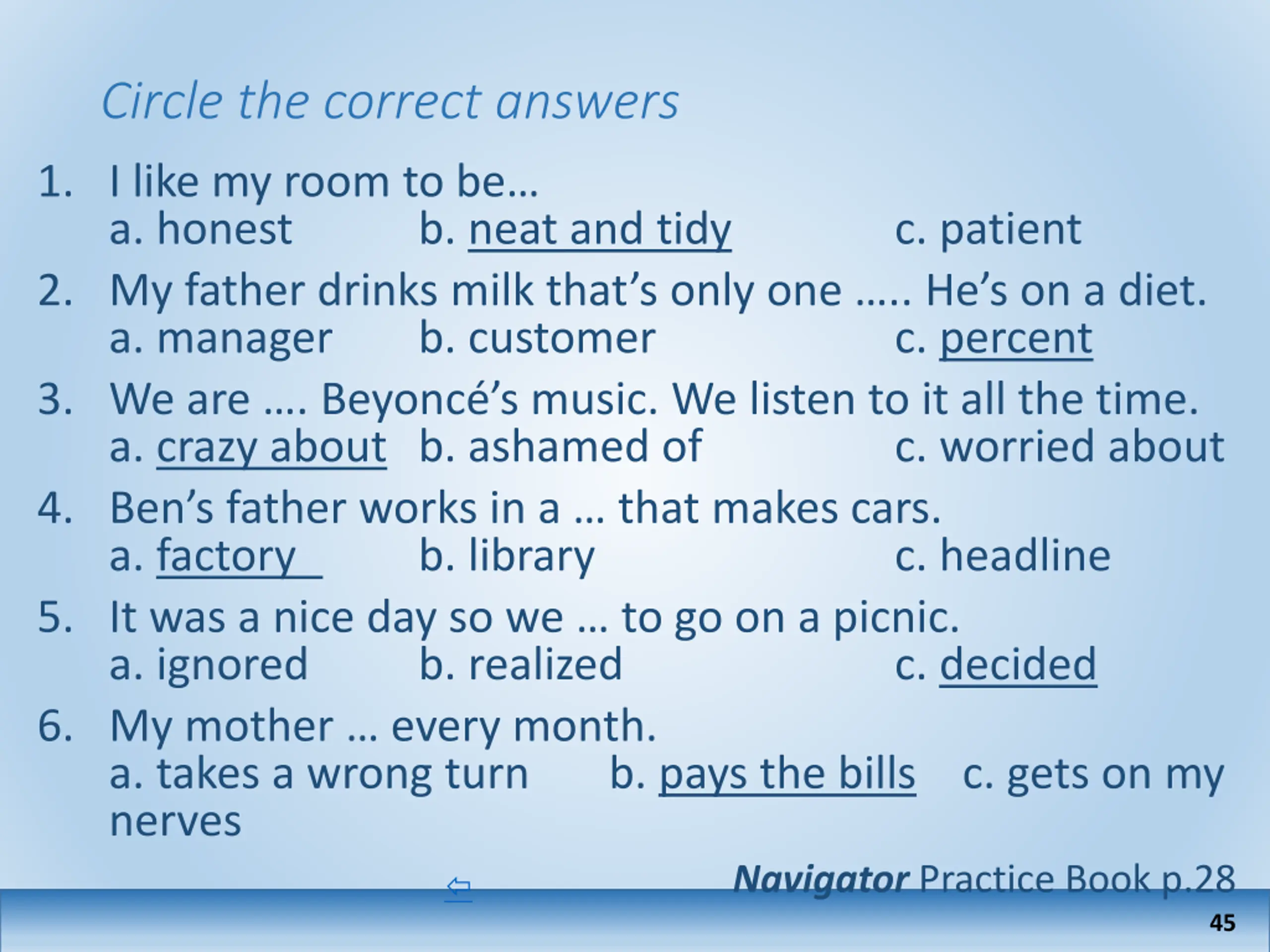 Circle the correct answers

1. I like my room to be…
a. honest b. neat and tidy c. patient

2. My father drinks milk that’s only one ….. He’s on a diet.
a. manager b. customer c. percent

3. We are …. Beyoncé’s music. We listen to it all the time.
a. crazy about b. ashamed of c. worried about

4. Ben’s father works in a … that makes cars.
a. factory b. library c. headline

5. It was a nice day so we … to go on a picnic.
a. ignored b. realized c. decided

6. My mother … every month.
a. takes a wrong turn b. pays the bills c. gets on my nerves

⇦

Navigator Practice Book p.28

45